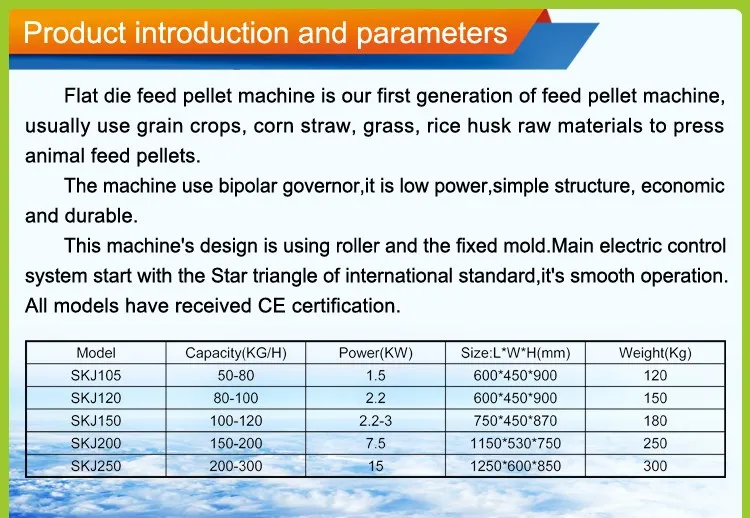 Product introduction and parameters

Flat die feed pellet machine is our first generation of feed pellet machine, usually use grain crops, corn straw, grass, rice husk raw materials to press animal feed pellets.

The machine use bipolar governor,it is low power,simple structure, economic and durable.

This machine's design is using roller and the fixed mold.Main electric control system start with the Star triangle of international standard,it's smooth operation. All models have received CE certification.

| Model | Capacity(KG/H) | Power(KW) | Size:L*W*H(mm) | Weight(Kg) |
|---|---|---|---|---|
| SKJ105 | 50-80 | 1.5 | 600*450*900 | 120 |
| SKJ120 | 80-100 | 2.2 | 600*450*900 | 150 |
| SKJ150 | 100-120 | 2.2-3 | 750*450*870 | 180 |
| SKJ200 | 150-200 | 7.5 | 1150*530*750 | 250 |
| SKJ250 | 200-300 | 15 | 1250*600*850 | 300 |